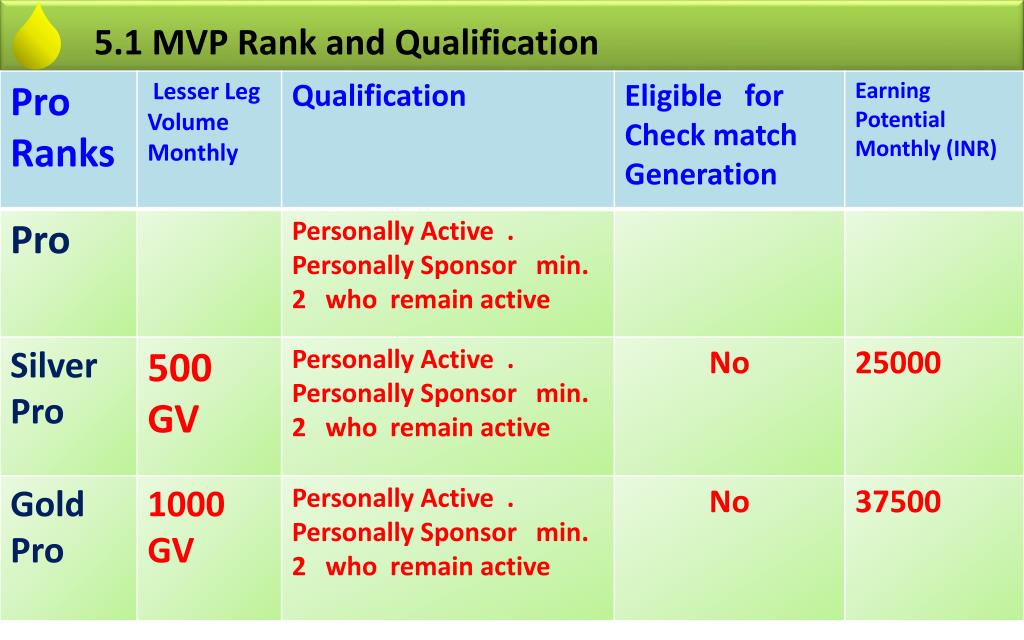 5.1 MVP Rank and Qualification

| Pro Ranks | Lesser Leg Volume Monthly | Qualification | Eligible for Check match Generation | Earning Potential Monthly (INR) |
|---|---|---|---|---|
| Pro | | Personally Active . Personally Sponsor min. 2 who remain active | | |
| Silver Pro | 500 GV | Personally Active . Personally Sponsor min. 2 who remain active | No | 25000 |
| Gold Pro | 1000 GV | Personally Active . Personally Sponsor min. 2 who remain active | No | 37500 |